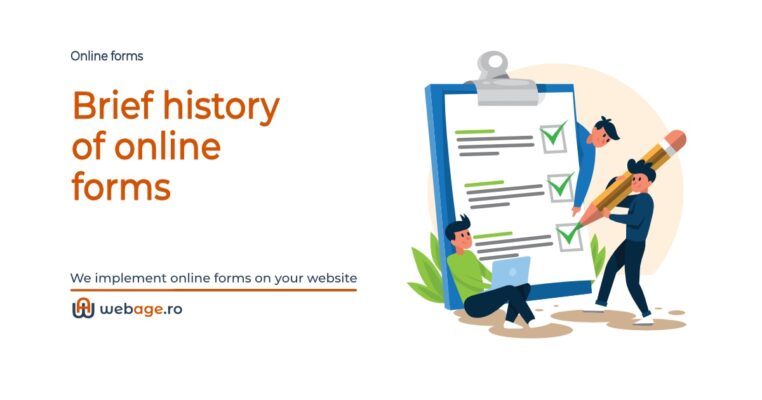 Online forms

Brief history of online forms

We implement online forms on your website

webage.ro